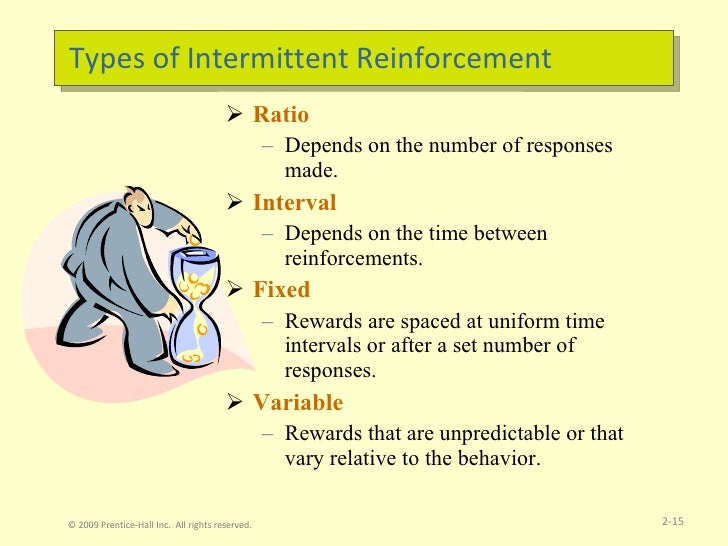 Types of Intermittent Reinforcement

➢ Ratio
– Depends on the number of responses made.

➢ Interval
– Depends on the time between reinforcements.

➢ Fixed
– Rewards are spaced at uniform time intervals or after a set number of responses.

➢ Variable
– Rewards that are unpredictable or that vary relative to the behavior.

© 2009 Prentice-Hall Inc. All rights reserved.

2-15